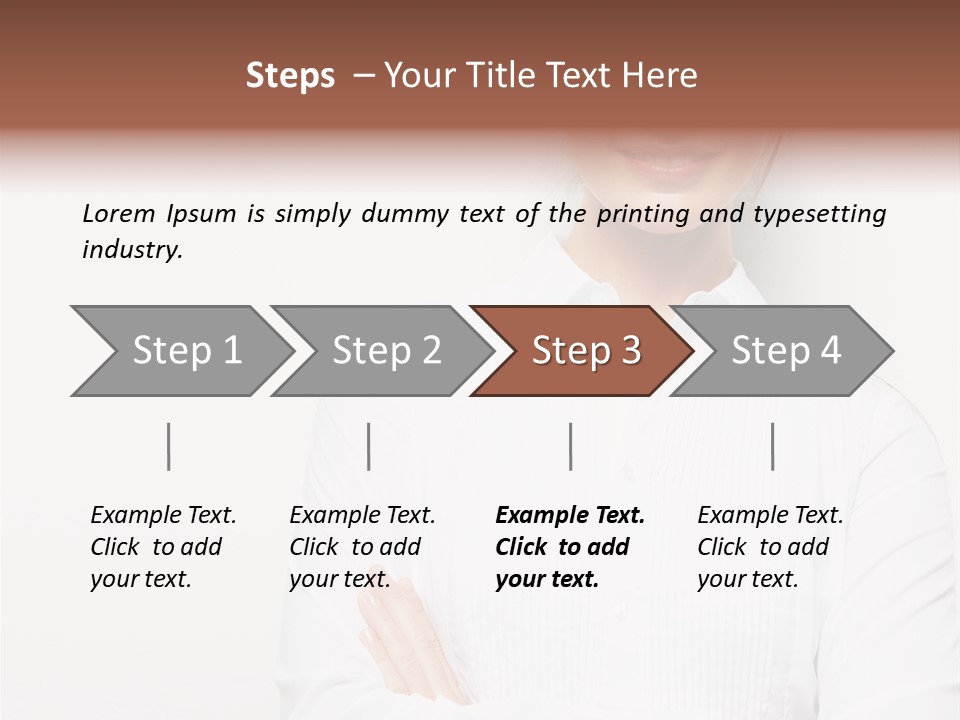 Steps – Your Title Text Here

Lorem Ipsum is simply dummy text of the printing and typesetting industry.

Step 1

Step 2

Step 3

Step 4

Example Text. Click to add your text.

Example Text. Click to add your text.

Example Text. Click to add your text.

Example Text. Click to add your text.